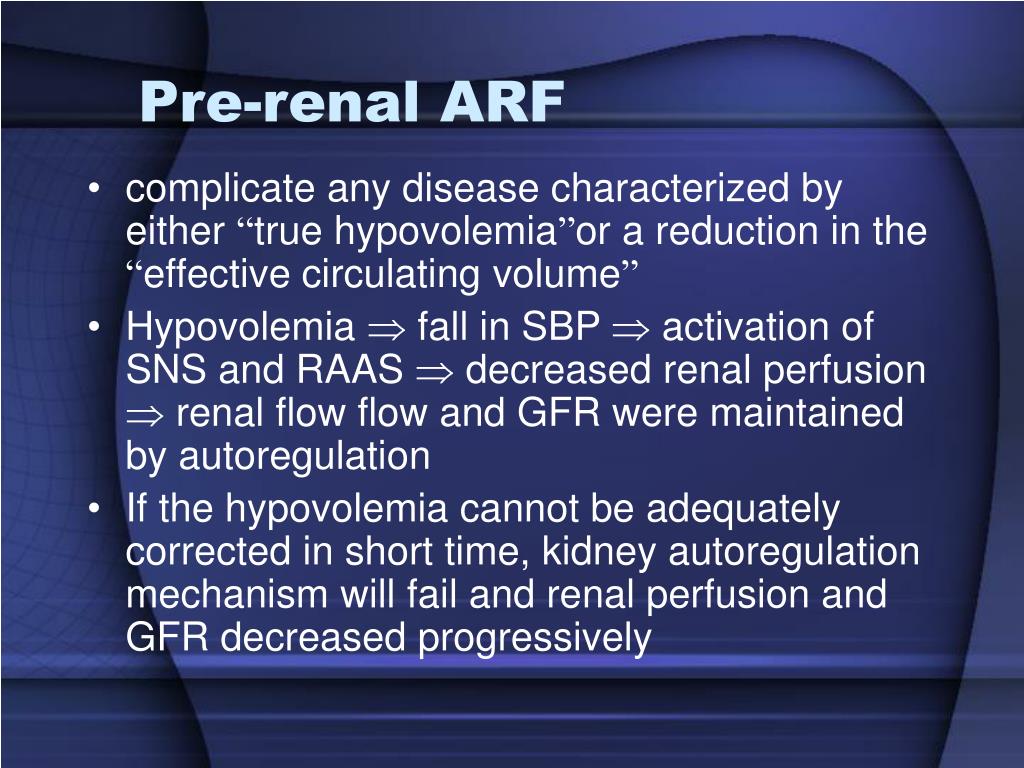 Pre-renal ARF

• complicate any disease characterized by either “true hypovolemia”or a reduction in the “effective circulating volume”
• Hypovolemia $\Rightarrow$ fall in SBP $\Rightarrow$ activation of SNS and RAAS $\Rightarrow$ decreased renal perfusion $\Rightarrow$ renal flow flow and GFR were maintained by autoregulation
• If the hypovolemia cannot be adequately corrected in short time, kidney autoregulation mechanism will fail and renal perfusion and GFR decreased progressively